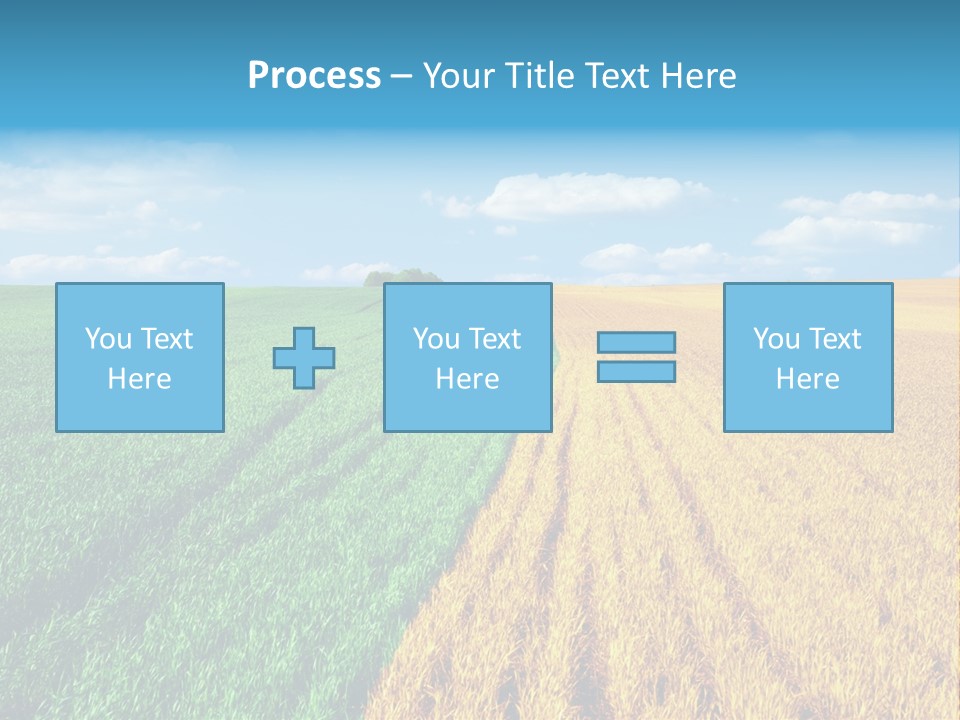 Process – Your Title Text Here

You Text Here

You Text Here

You Text Here